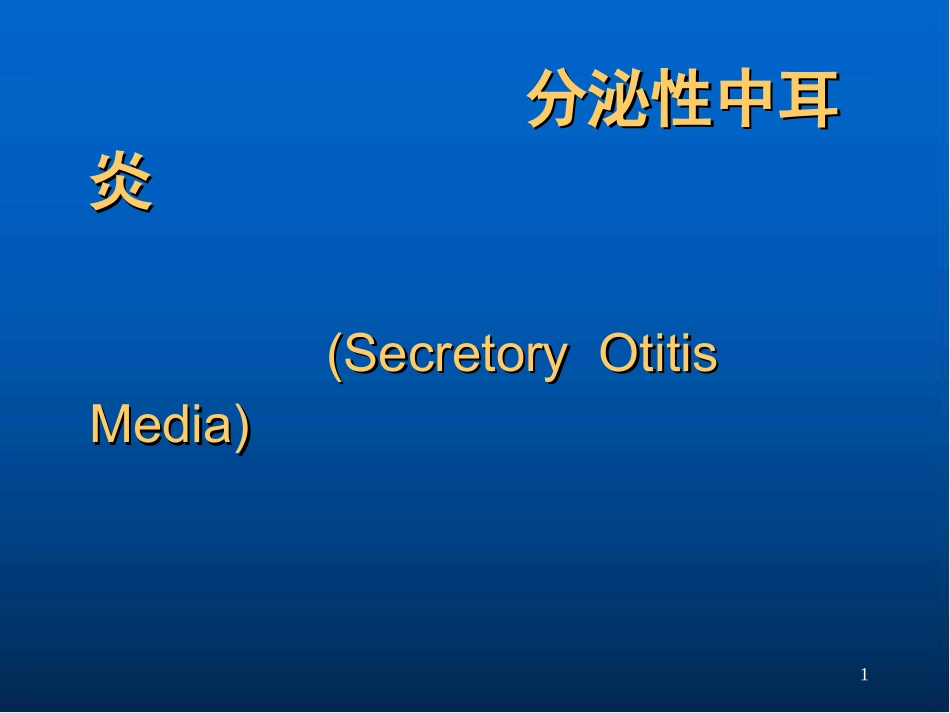 分泌性中耳炎

(Secretory Otitis Media)

1